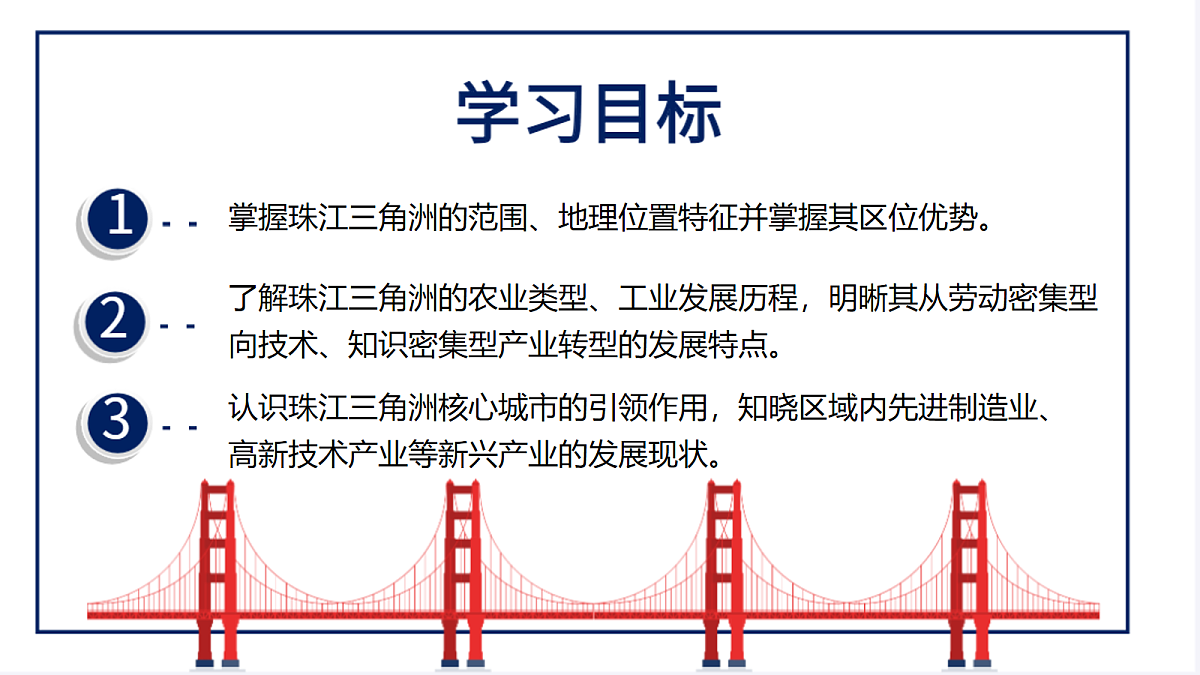 学习目标

1 掌握珠江三角洲的范围、地理位置特征并掌握其区位优势。

2 了解珠江三角洲的农业类型、工业发展历程，明晰其从劳动密集型向技术、知识密集型产业转型的发展特点。

3 认识珠江三角洲核心城市的引领作用，知晓区域内先进制造业、高新技术产业等新兴产业的发展现状。